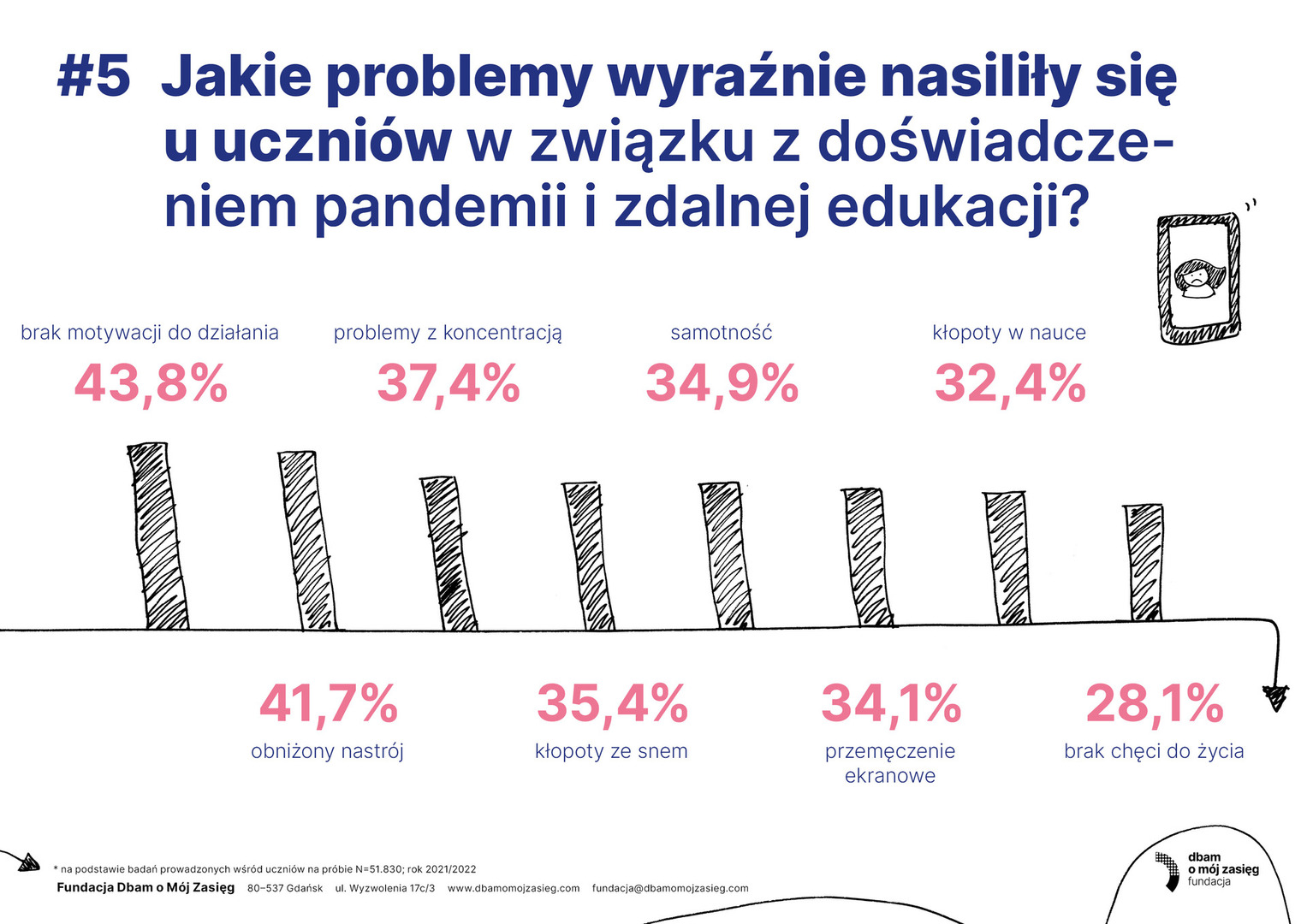 #5 Jakie problemy wyraźnie nasiliły się u uczniów w związku z doświadczeniem pandemii i zdalnej edukacji?

brak motywacji do działania
43,8%

problemy z koncentracją
37,4%

samotność
34,9%

kłopoty w nauce
32,4%

41,7%
obniżony nastrój

35,4%
kłopoty ze snem

34,1%
przemęczenie ekranowe

28,1%
brak chęci do życia

* na podstawie badań prowadzonych wśród uczniów na próbie N=51.830; rok 2021/2022
Fundacja Dbam o Mój Zasięg 80–537 Gdańsk ul. Wyzwolenia 17c/3 www.dbamomojzasieg.com fundacja@dbamomojzasieg.com

dbam o mój zasięg fundacja